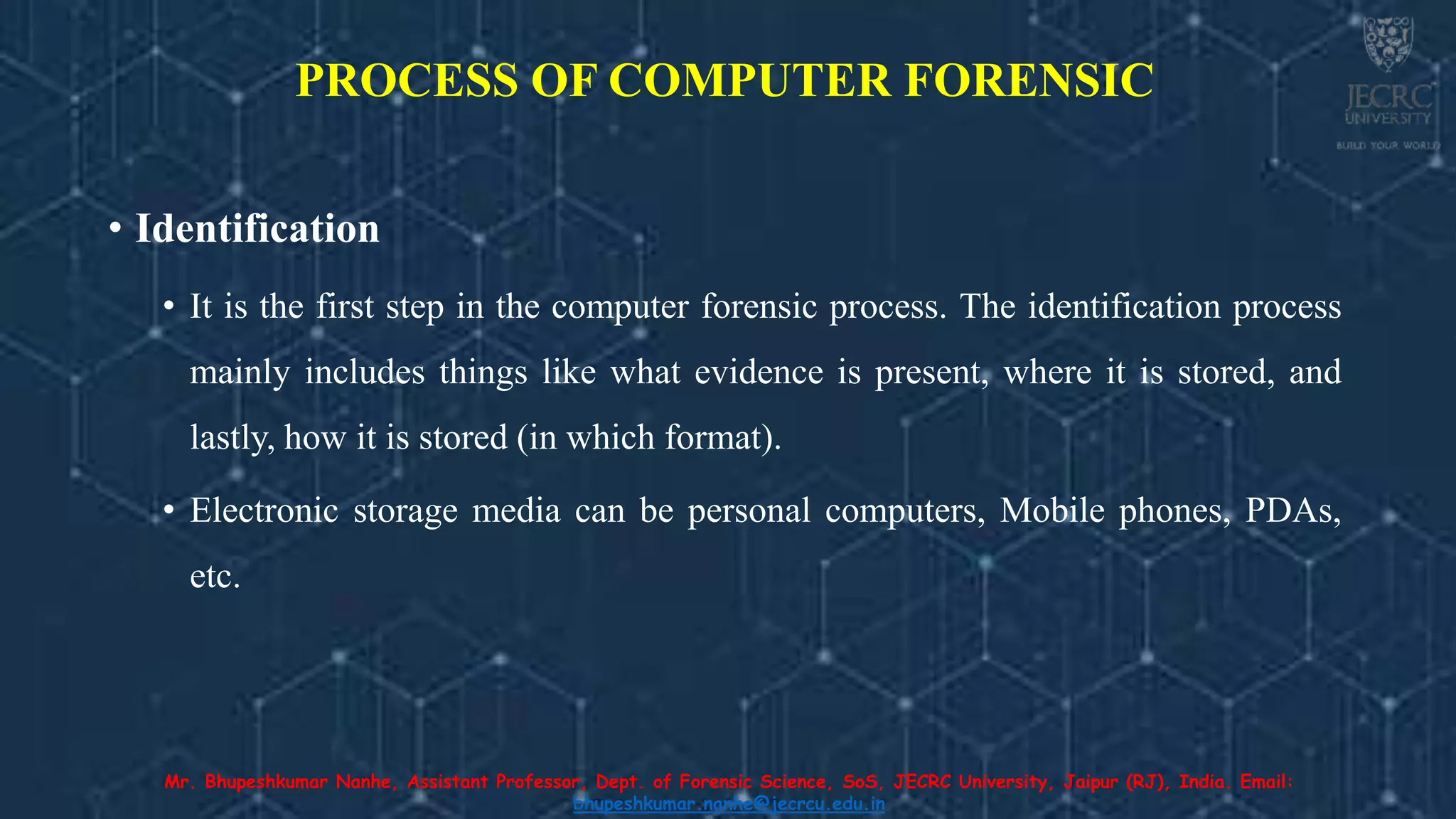 PROCESS OF COMPUTER FORENSIC

JECRC UNIVERSITY
BUILD YOUR WORLD

• Identification

• It is the first step in the computer forensic process. The identification process mainly includes things like what evidence is present, where it is stored, and lastly, how it is stored (in which format).

• Electronic storage media can be personal computers, Mobile phones, PDAs, etc.

Mr. Bhupeshkumar Nanhe, Assistant Professor, Dept. of Forensic Science, SoS, JECRC University, Jaipur (RJ), India. Email: bhupeshkumar.nanhe@jecrcu.edu.in